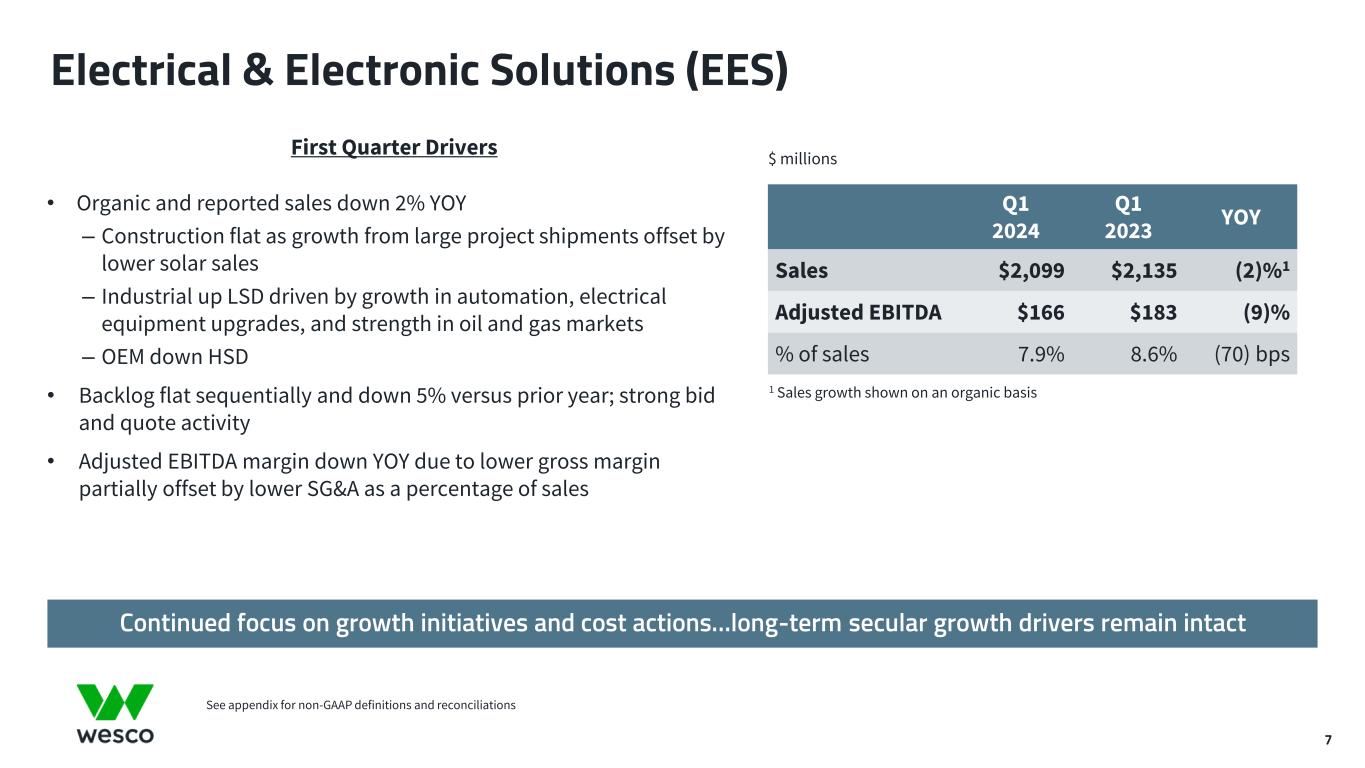 Electrical & Electronic Solutions (EES)

First Quarter Drivers

• Organic and reported sales down 2% YOY
– Construction flat as growth from large project shipments offset by lower solar sales
– Industrial up LSD driven by growth in automation, electrical equipment upgrades, and strength in oil and gas markets
– OEM down HSD

• Backlog flat sequentially and down 5% versus prior year; strong bid and quote activity

• Adjusted EBITDA margin down YOY due to lower gross margin partially offset by lower SG&A as a percentage of sales

$ millions

| | Q1 2024 | Q1 2023 | YOY |
|---|---|---|---|
| Sales | $2,099 | $2,135 | (2)%$^1$ |
| Adjusted EBITDA | $166 | $183 | (9)% |
| % of sales | 7.9% | 8.6% | (70) bps |

$^1$ Sales growth shown on an organic basis

Continued focus on growth initiatives and cost actions…long-term secular growth drivers remain intact

wesco

See appendix for non-GAAP definitions and reconciliations

7